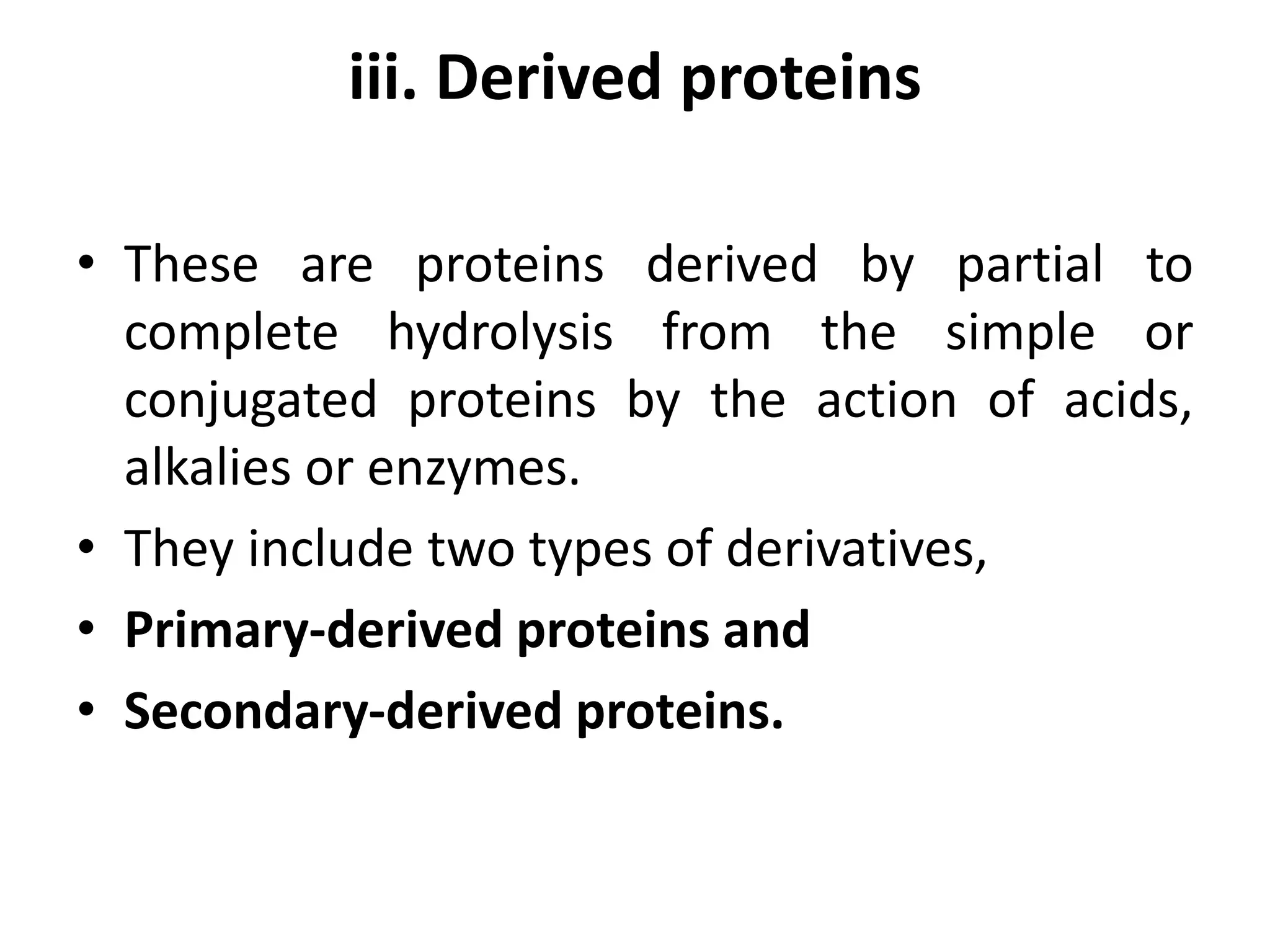 iii. Derived proteins

• These are proteins derived by partial to complete hydrolysis from the simple or conjugated proteins by the action of acids, alkalies or enzymes.

• They include two types of derivatives,

• Primary-derived proteins and

• Secondary-derived proteins.